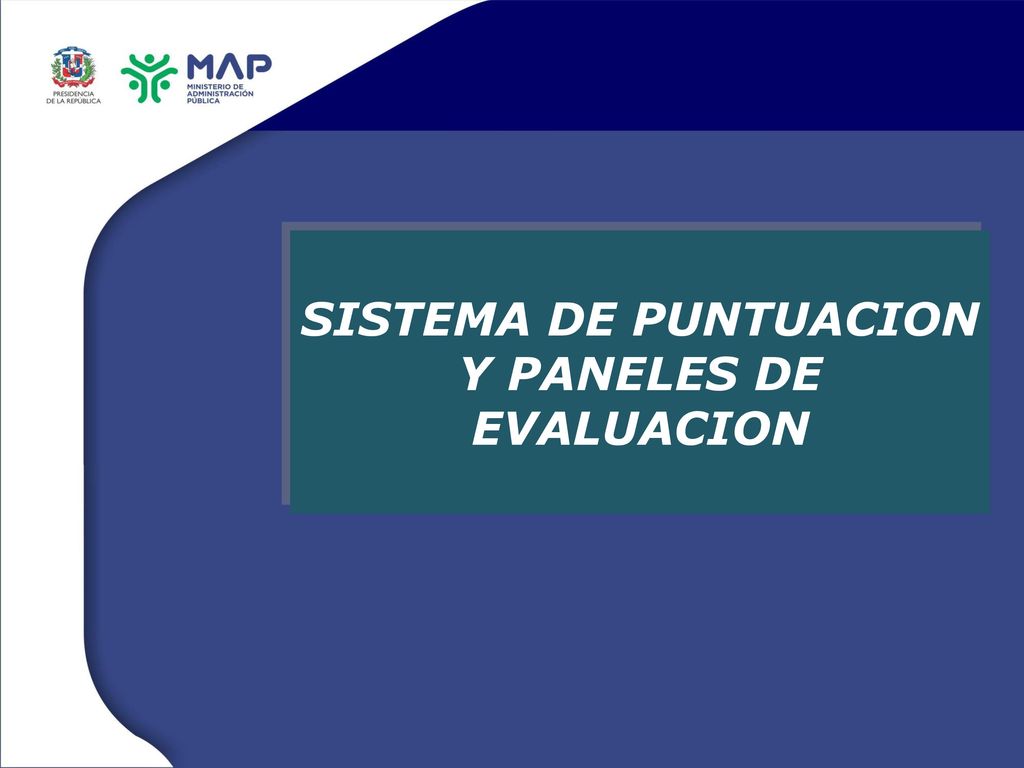 PRESIDENCIA DE LA REPÚBLICA

MAP
MINISTERIO DE ADMINISTRACIÓN PÚBLICA

SISTEMA DE PUNTUACION Y PANELES DE EVALUACION